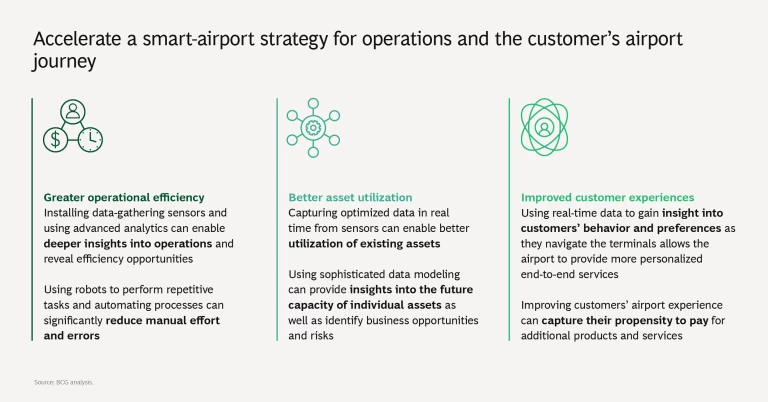 Accelerate a smart-airport strategy for operations and the customer's airport journey

Greater operational efficiency
Installing data-gathering sensors and using advanced analytics can enable deeper insights into operations and reveal efficiency opportunities

Using robots to perform repetitive tasks and automating processes can significantly reduce manual effort and errors

Better asset utilization
Capturing optimized data in real time from sensors can enable better utilization of existing assets

Using sophisticated data modeling can provide insights into the future capacity of individual assets as well as identify business opportunities and risks

Improved customer experiences
Using real-time data to gain insight into customers' behavior and preferences as they navigate the terminals allows the airport to provide more personalized end-to-end services

Improving customers' airport experience can capture their propensity to pay for additional products and services

Source: BCG analysis.